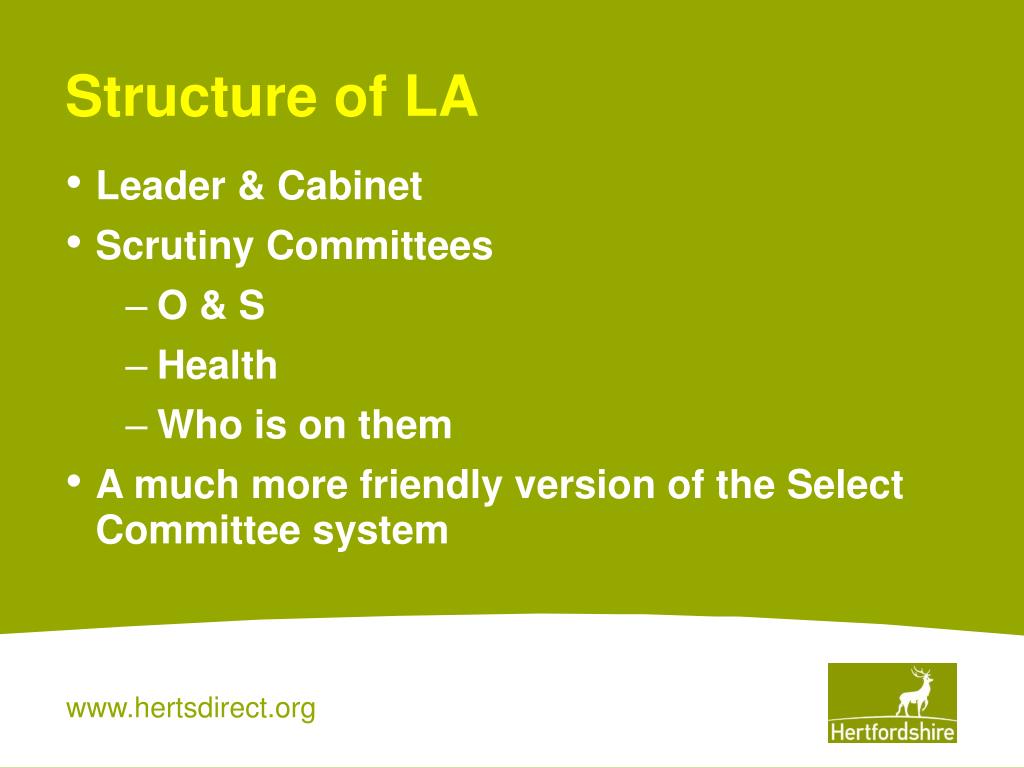 Structure of LA

• Leader & Cabinet
• Scrutiny Committees
– O & S
– Health
– Who is on them
• A much more friendly version of the Select Committee system

www.hertsdirect.org

Hertfordshire